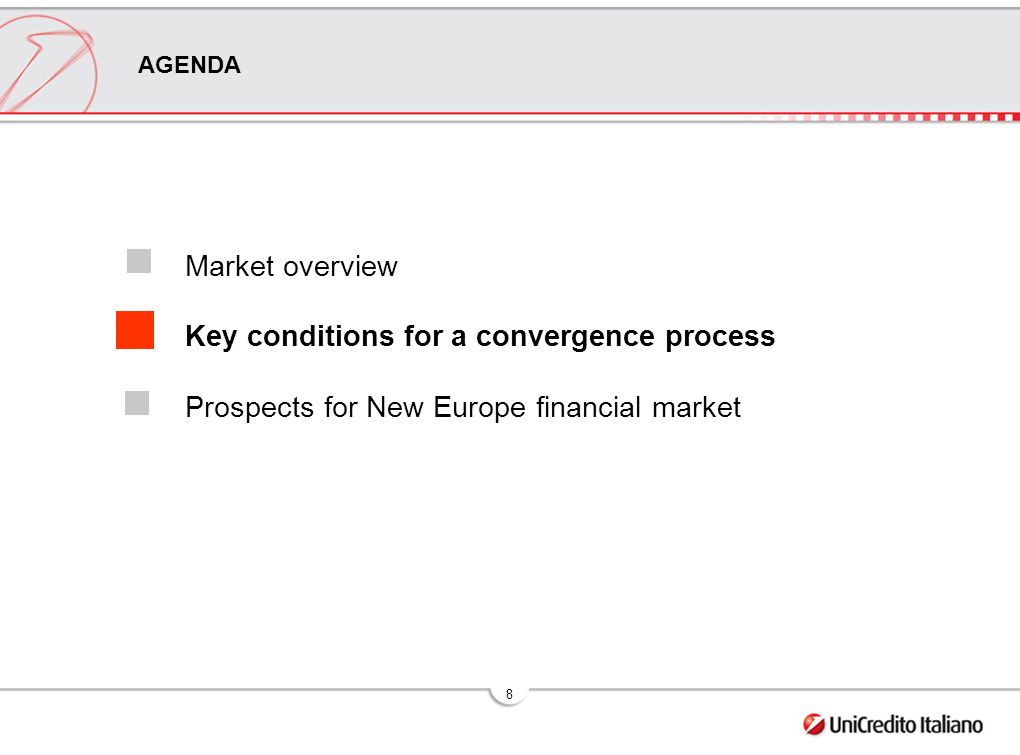 AGENDA

Market overview

Key conditions for a convergence process

Prospects for New Europe financial market

8

UniCredito Italiano